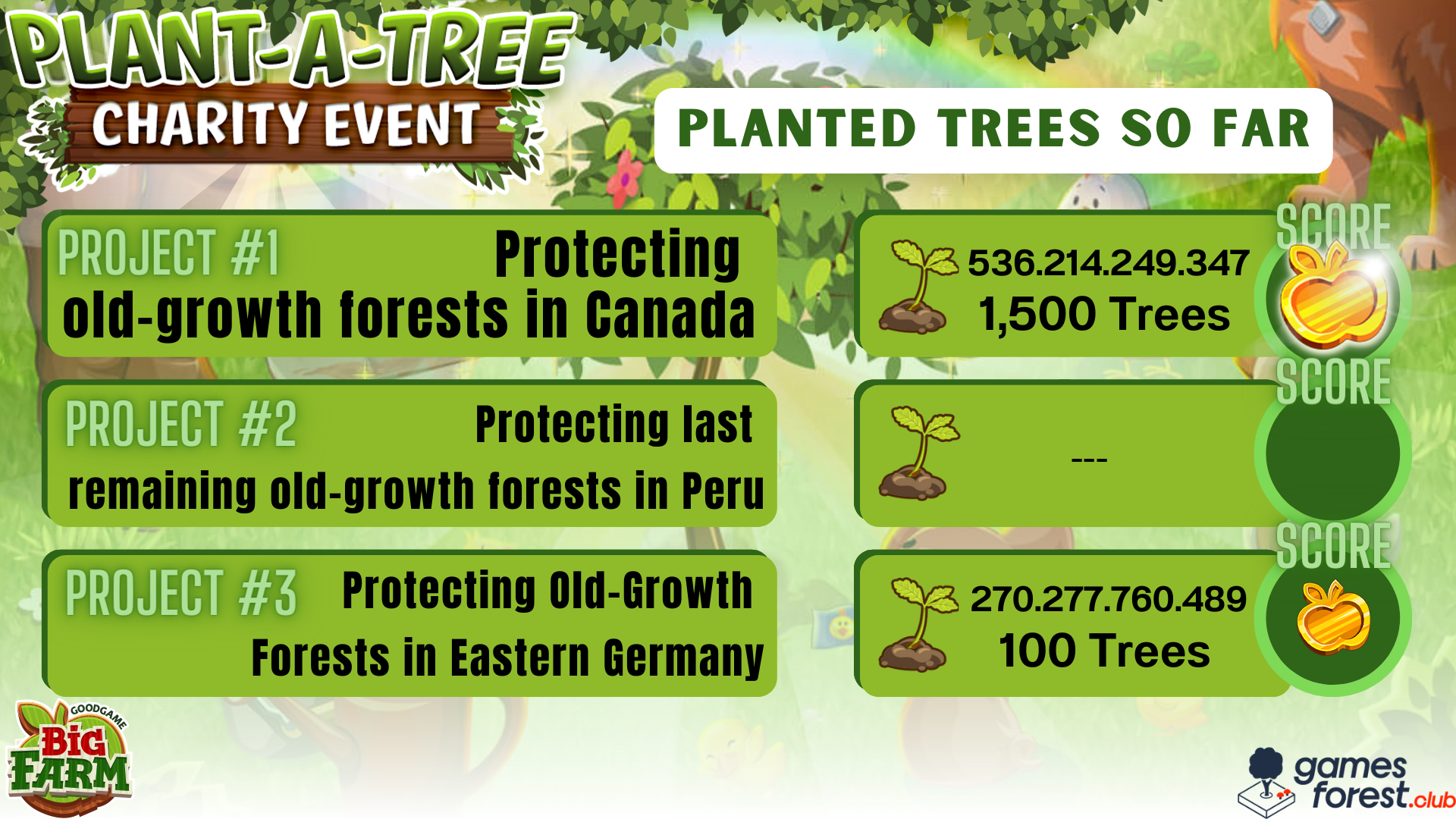 PLANT-A-TREE
CHARITY EVENT

PLANTED TREES SO FAR

PROJECT #1 Protecting old-growth forests in Canada

536.214.249.347
1,500 Trees

SCORE

PROJECT #2 Protecting last remaining old-growth forests in Peru

---

SCORE

PROJECT #3 Protecting Old-Growth Forests in Eastern Germany

270.277.760.489
100 Trees

SCORE

GOODGAME BIG FARM

games forest.club